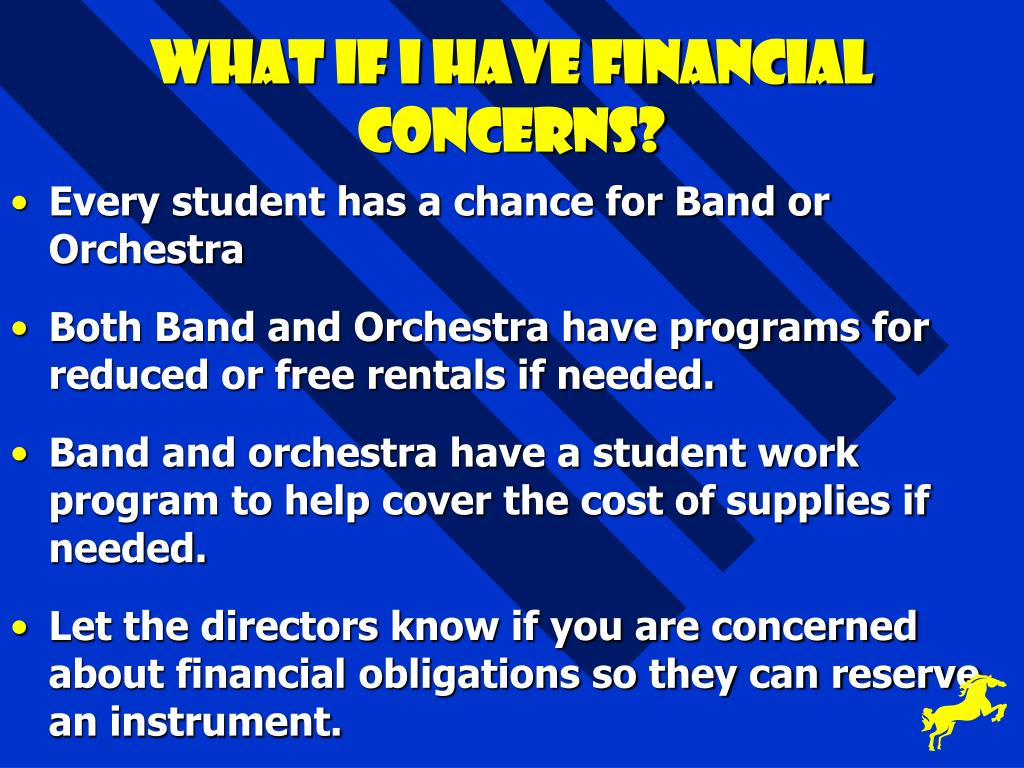 WHAT IF I HAVE FINANCIAL CONCERNS?

• Every student has a chance for Band or Orchestra

• Both Band and Orchestra have programs for reduced or free rentals if needed.

• Band and orchestra have a student work program to help cover the cost of supplies if needed.

• Let the directors know if you are concerned about financial obligations so they can reserve an instrument.